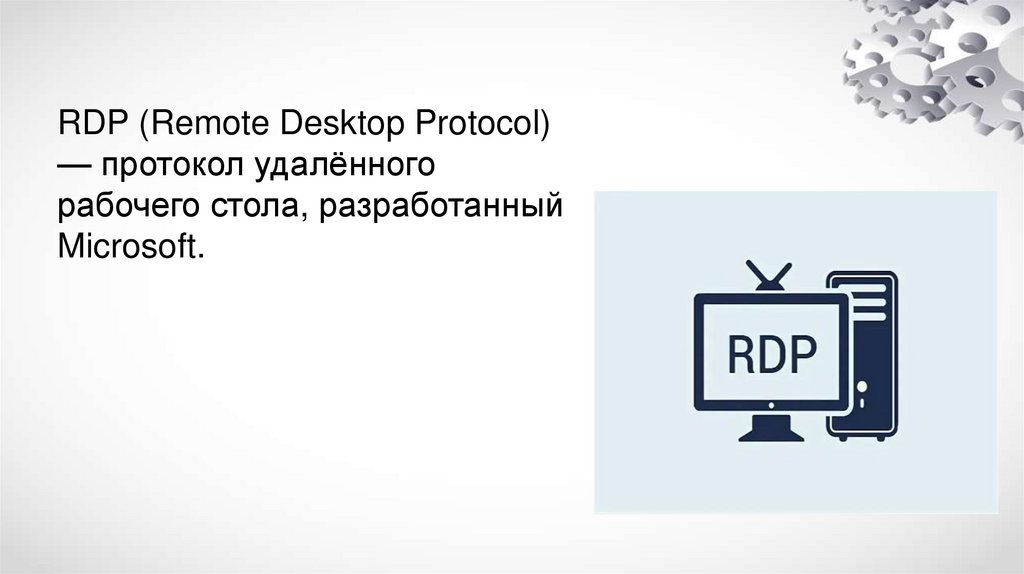 RDP (Remote Desktop Protocol) — протокол удалённого рабочего стола, разработанный Microsoft.

RDP